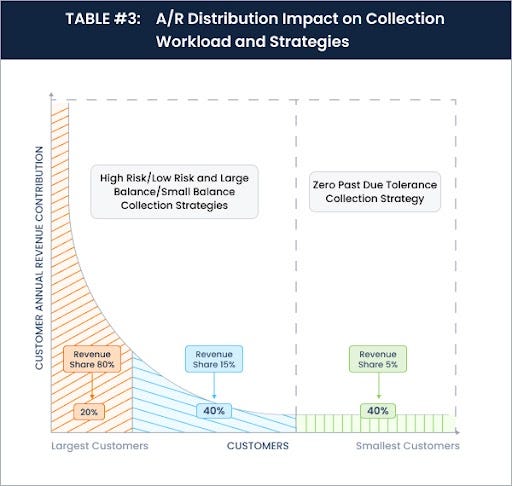 TABLE #3: A/R Distribution Impact on Collection Workload and Strategies

CUSTOMER ANNUAL REVENUE CONTRIBUTION

High Risk/Low Risk and Large Balance/Small Balance Collection Strategies

Zero Past Due Tolerance Collection Strategy

Revenue Share 80%

20%

Revenue Share 15%

40%

Revenue Share 5%

40%

Largest Customers

CUSTOMERS

Smallest Customers